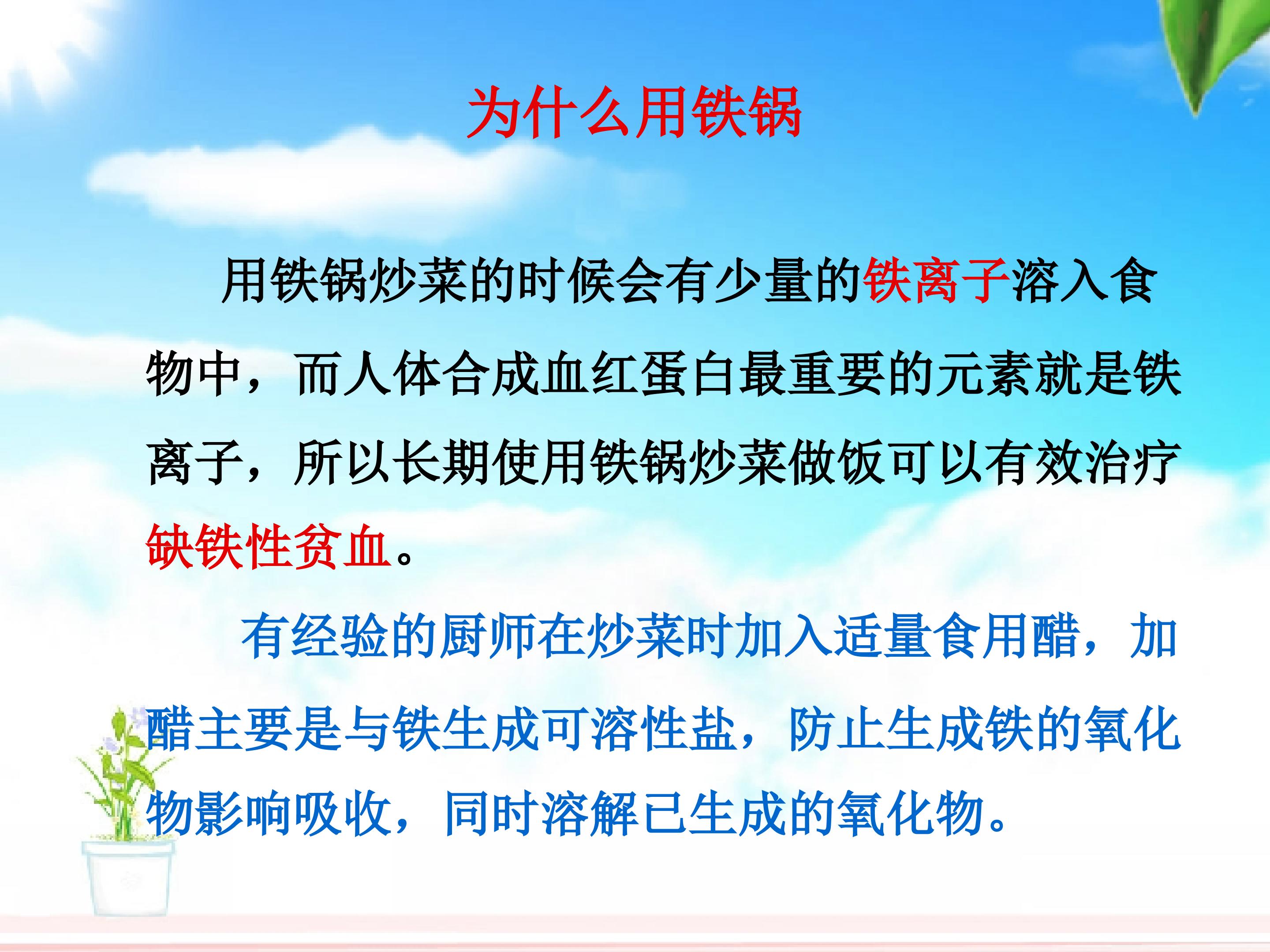 为什么用铁锅

用铁锅炒菜的时候会有少量的铁离子溶入食物中，而人体合成血红蛋白最重要的元素就是铁离子，所以长期使用铁锅炒菜做饭可以有效治疗缺铁性贫血。

有经验的厨师在炒菜时加入适量食用醋，加醋主要是与铁生成可溶性盐，防止生成铁的氧化物影响吸收，同时溶解已生成的氧化物。